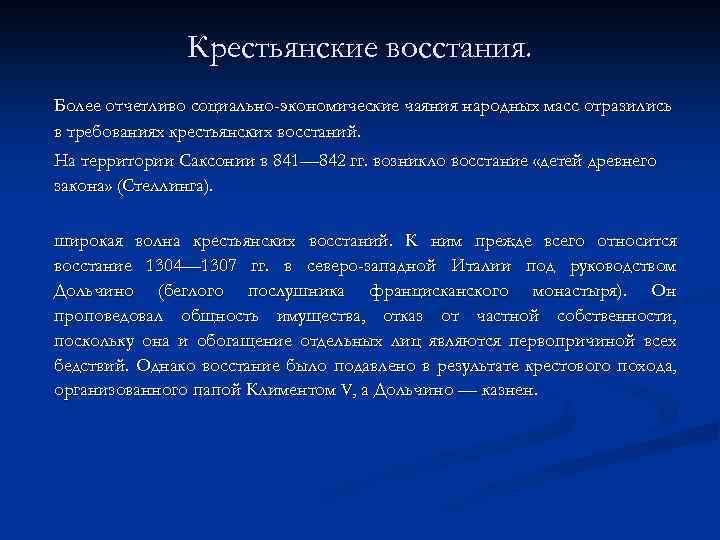 Крестьянские восстания.

Более отчетливо социально-экономические чаяния народных масс отразились в требованиях крестьянских восстаний.

На территории Саксонии в 841—842 гг. возникло восстание «детей древнего закона» (Стеллинга).

широкая волна крестьянских восстаний. К ним прежде всего относится восстание 1304—1307 гг. в северо-западной Италии под руководством Дольчино (беглого послушника францисканского монастыря). Он проповедовал общность имущества, отказ от частной собственности, поскольку она и обогащение отдельных лиц являются первопричиной всех бедствий. Однако восстание было подавлено в результате крестового похода, организованного папой Климентом V, а Дольчино — казнен.